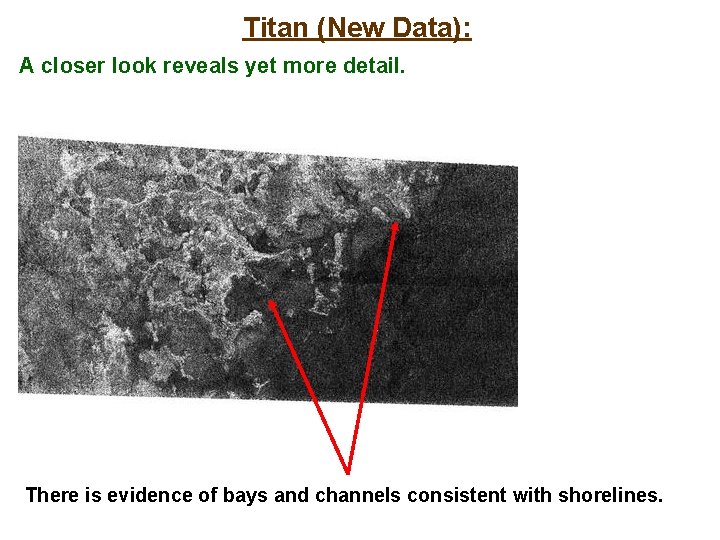 Titan (New Data):

A closer look reveals yet more detail.

There is evidence of bays and channels consistent with shorelines.